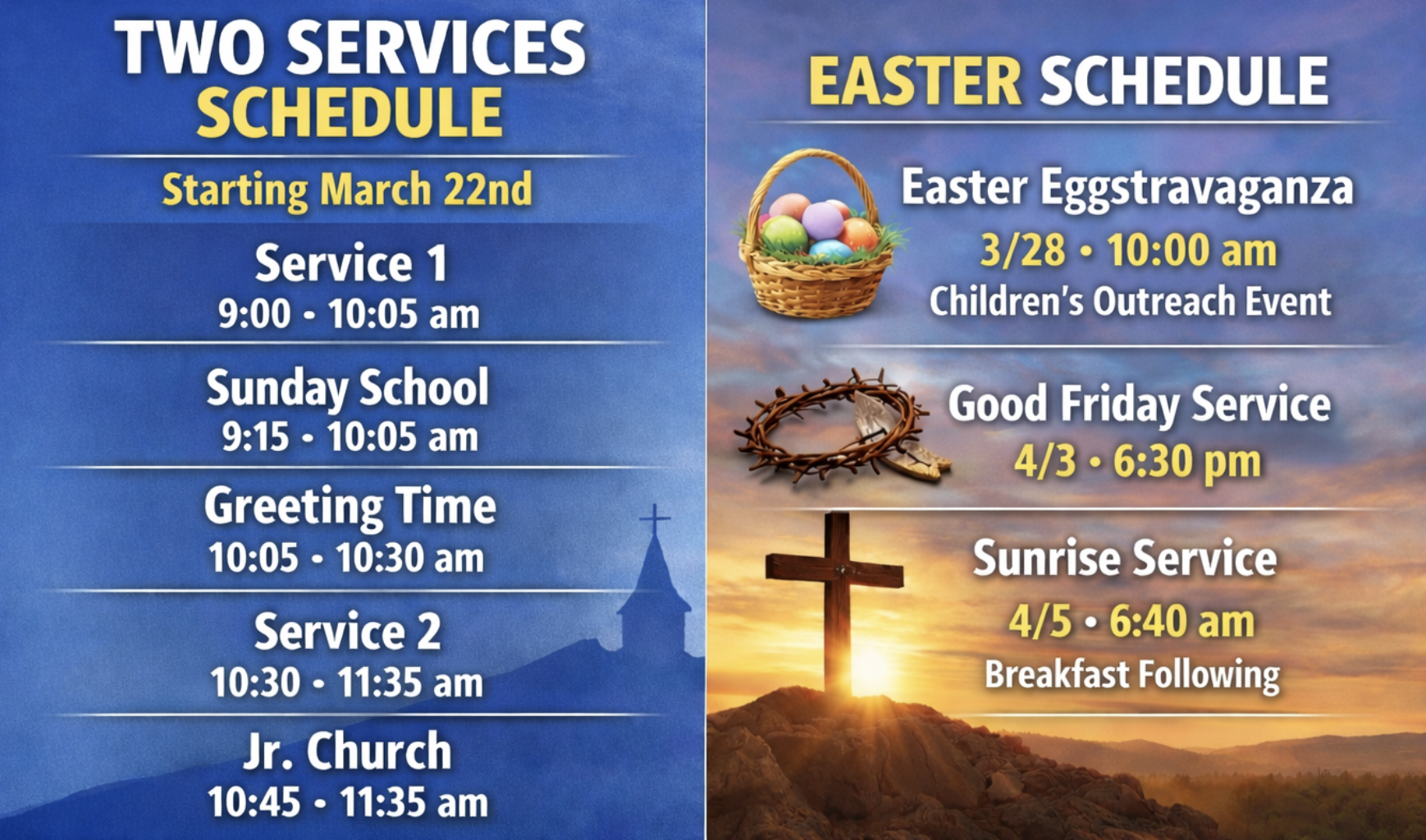 TWO SERVICES
SCHEDULE

Starting March 22nd

Service 1
9:00 • 10:05 am

Sunday School
9:15 • 10:05 am

Greeting Time
10:05 • 10:30 am

Service 2
10:30 • 11:35 am

Jr. Church
10:45 • 11:35 am

EASTER SCHEDULE

Easter Eggstravaganza
3/28 • 10:00 am
Children's Outreach Event

Good Friday Service
4/3 • 6:30 pm

Sunrise Service
4/5 • 6:40 am
Breakfast Following